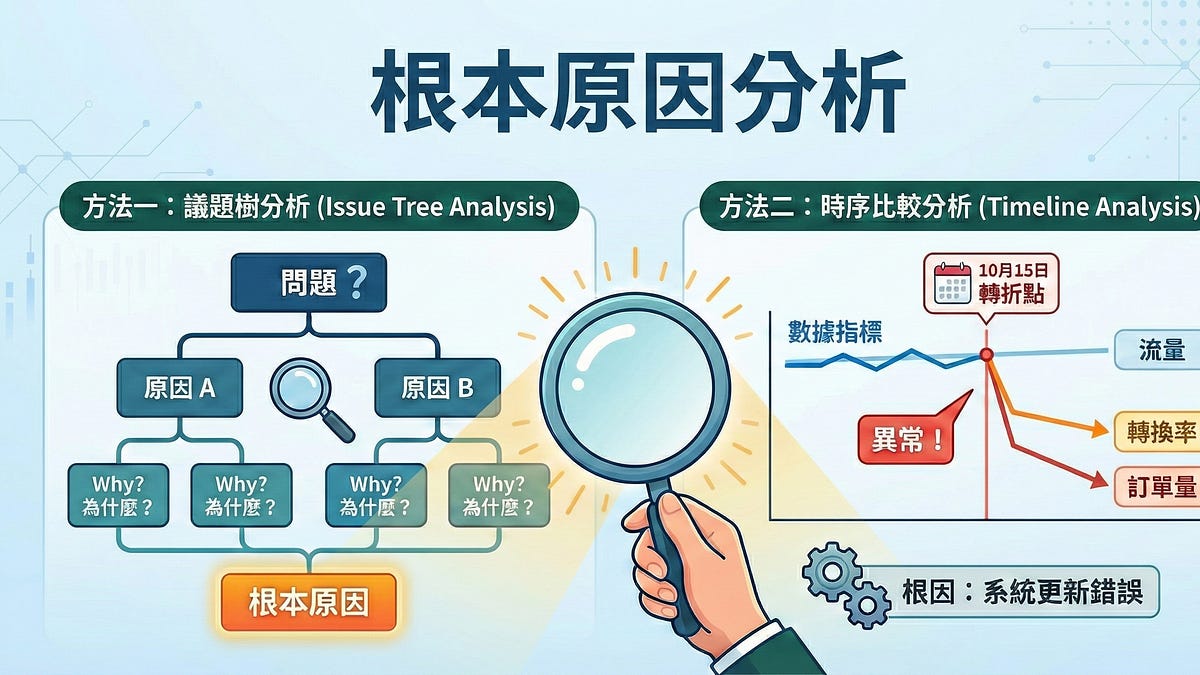 根本原因分析

方法一：議題樹分析 (Issue Tree Analysis)

問題？

原因 A

原因 B

Why?
為什麼？

Why?
為什麼？

Why?
為什麼？

Why?
為什麼？

根本原因

方法二：時序比較分析 (Timeline Analysis)

10月15日
轉折點

數據指標

流量

異常！

轉換率

訂單量

根因：系統更新錯誤